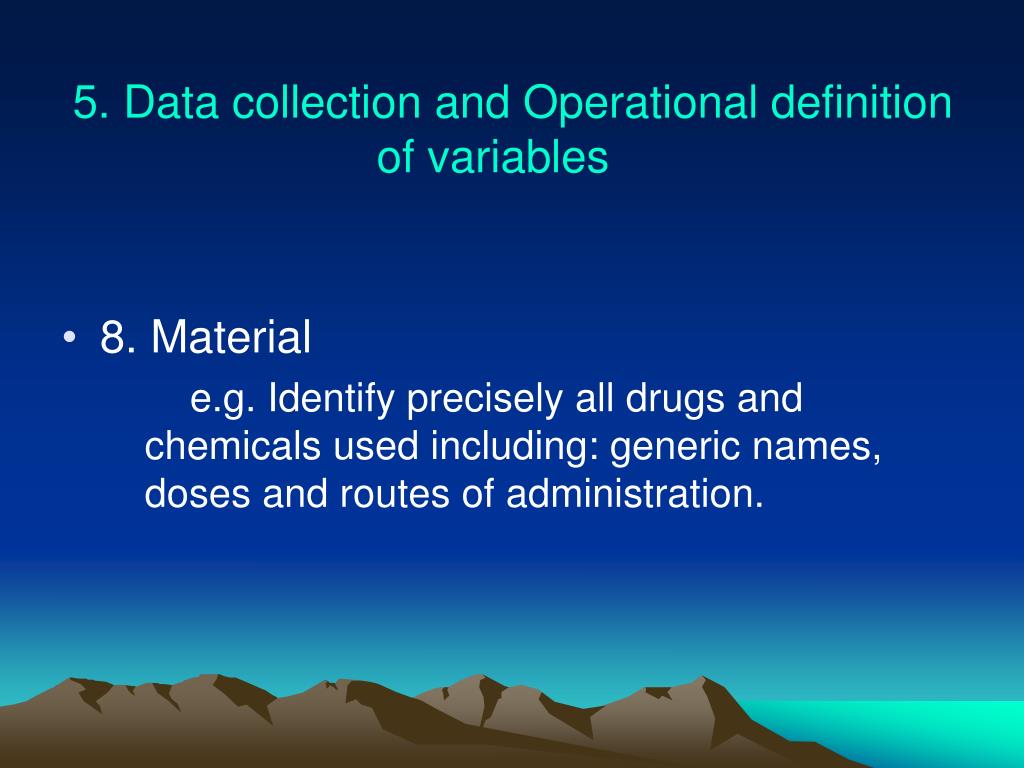 5. Data collection and Operational definition of variables

• 8. Material
e.g. Identify precisely all drugs and chemicals used including: generic names, doses and routes of administration.